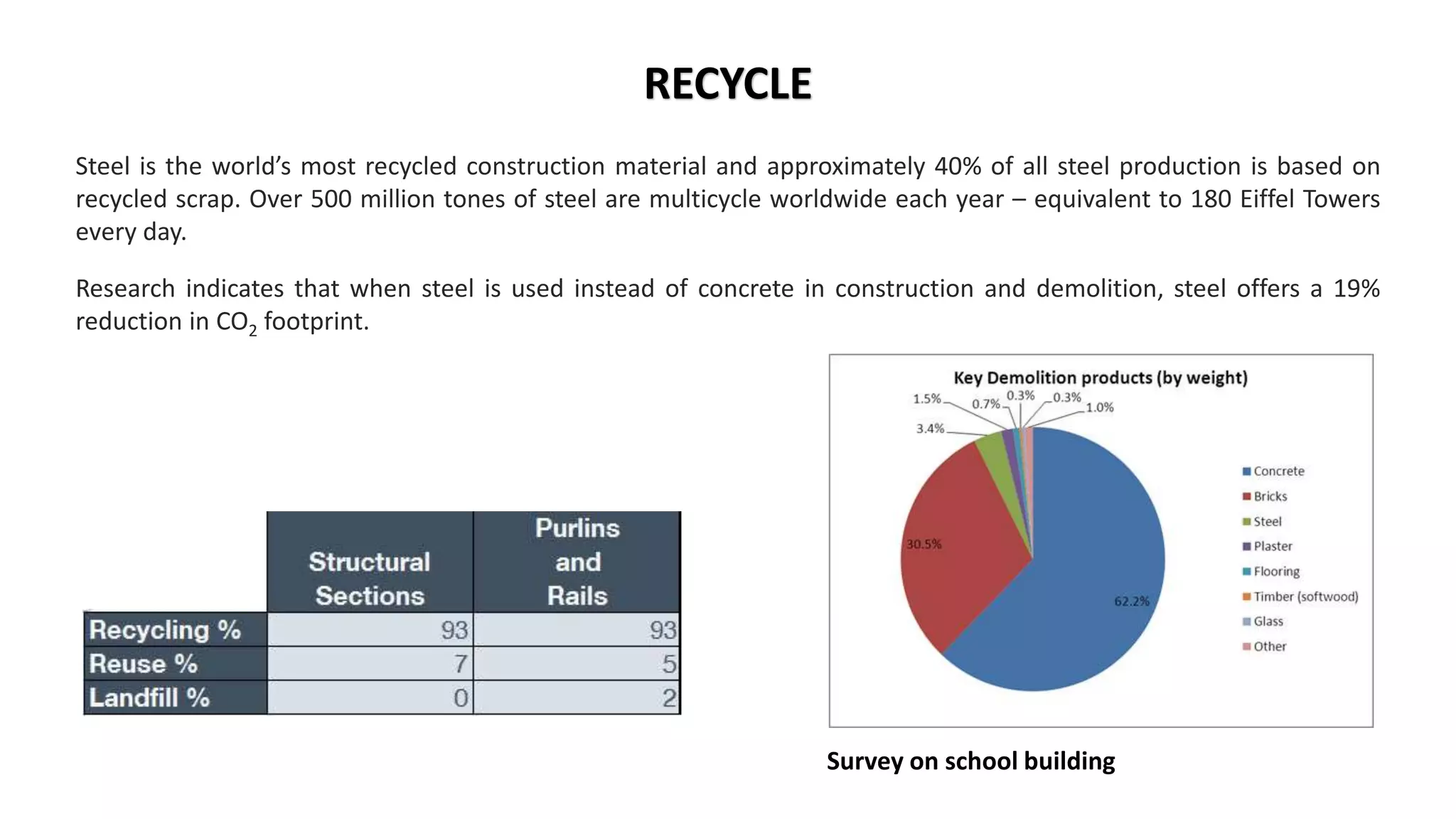 RECYCLE

Steel is the world's most recycled construction material and approximately 40% of all steel production is based on recycled scrap. Over 500 million tones of steel are multicycle worldwide each year – equivalent to 180 Eiffel Towers every day.

Research indicates that when steel is used instead of concrete in construction and demolition, steel offers a 19% reduction in $CO_2$ footprint.

| | Structural Sections | Purlins and Rails |
|---|---|---|
| Recycling % | 93 | 93 |
| Reuse % | 7 | 5 |
| Landfill % | 0 | 2 |

Key Demolition products (by weight)

1.5%
0.7%
0.3%
0.3%
1.0%
3.4%
30.5%
62.2%

Concrete
Bricks
Steel
Plaster
Flooring
Timber (softwood)
Glass
Other

Survey on school building